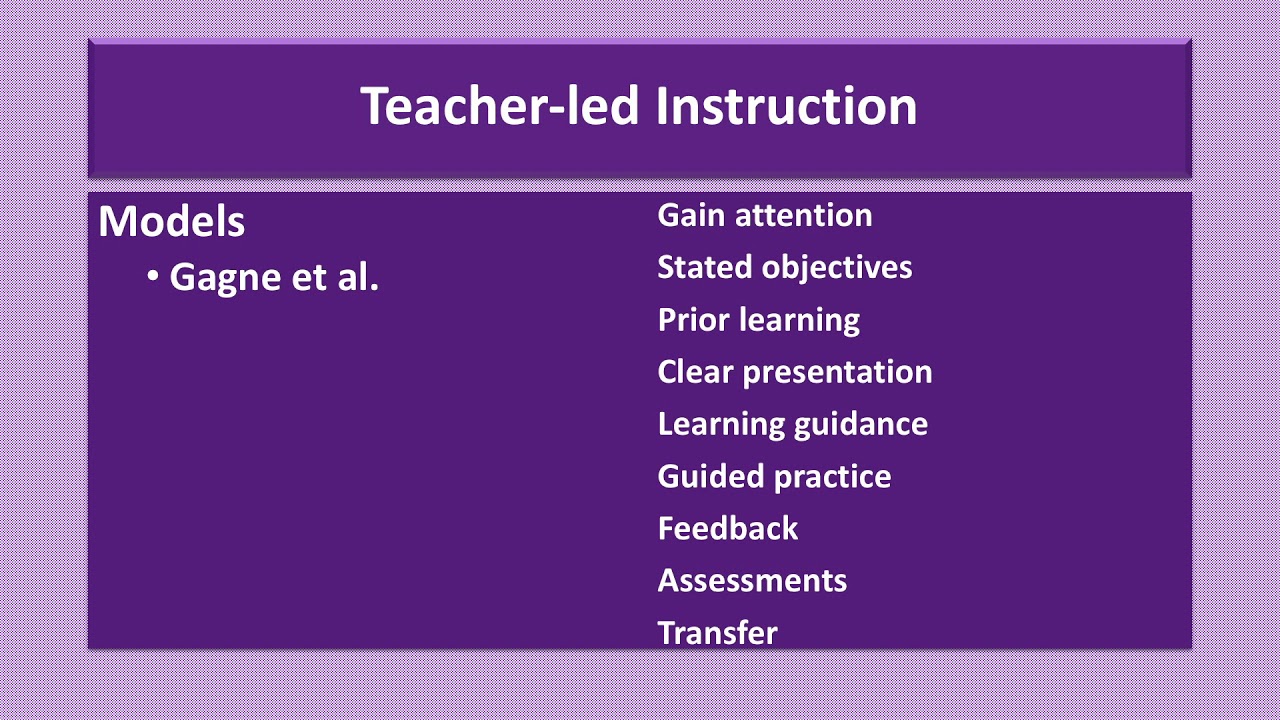 Teacher-led Instruction

Models

• Gagne et al.

Gain attention
Stated objectives
Prior learning
Clear presentation
Learning guidance
Guided practice
Feedback
Assessments
Transfer